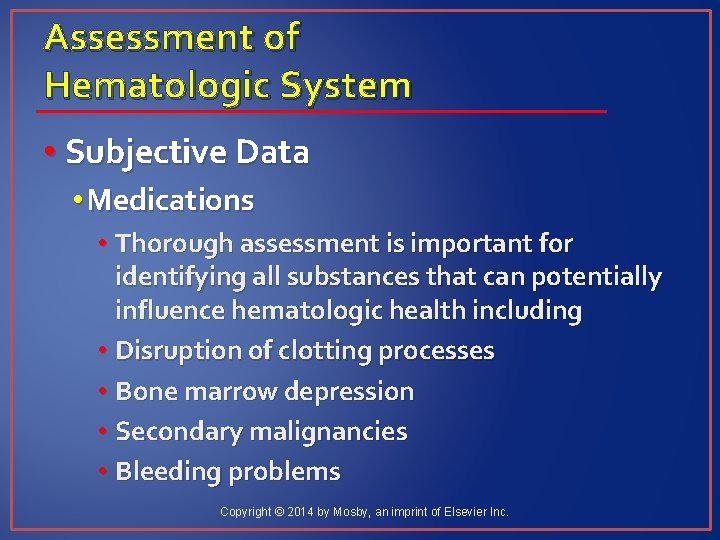 Assessment of Hematologic System

• Subjective Data
  • Medications
    • Thorough assessment is important for identifying all substances that can potentially influence hematologic health including
    • Disruption of clotting processes
    • Bone marrow depression
    • Secondary malignancies
    • Bleeding problems

Copyright © 2014 by Mosby, an imprint of Elsevier Inc.